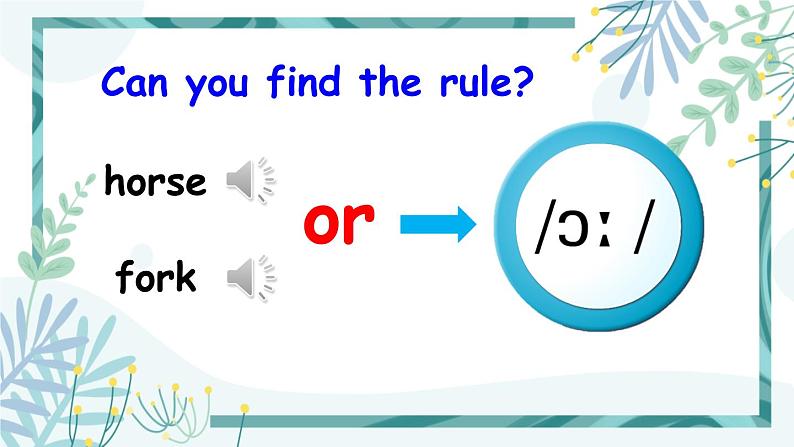 Can you find the rule?

horse

fork

or

/ɔː /